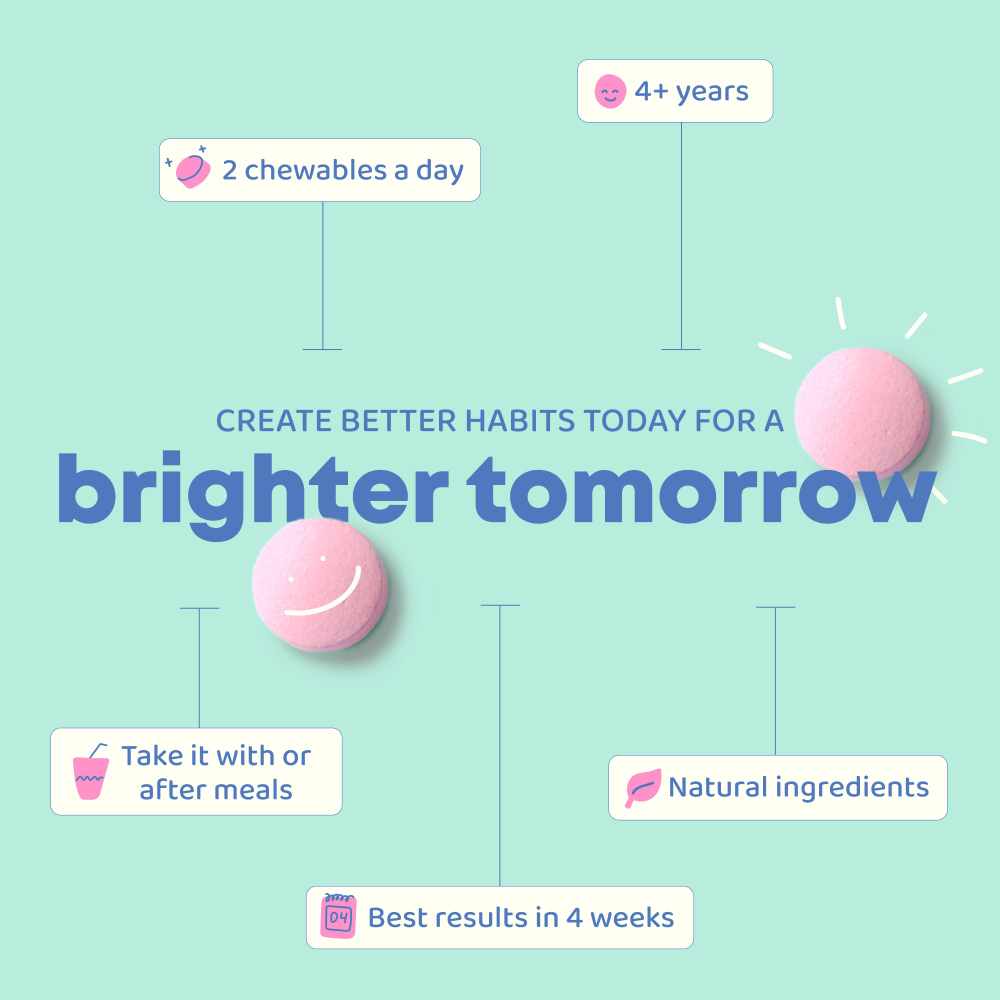 4+ years

2 chewables a day

CREATE BETTER HABITS TODAY FOR A

brighter tomorrow

Take it with or after meals

Natural ingredients

04

Best results in 4 weeks